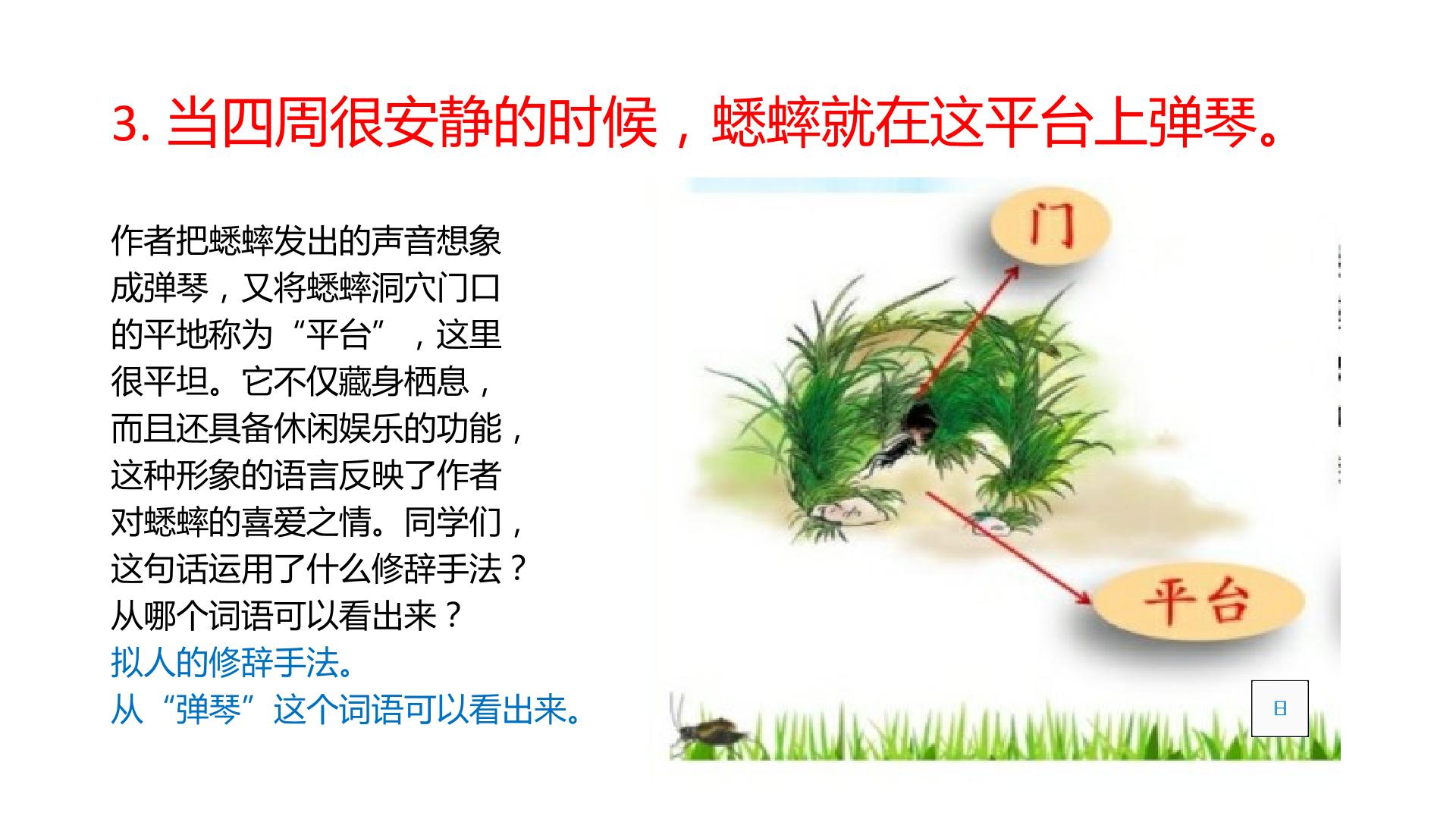 3.当四周很安静的时候，蟋蟀就在这平台上弹琴。

作者把蟋蟀发出的声音想象成弹琴，又将蟋蟀洞穴门口的平地称为“平台”，这里很平坦。它不仅藏身栖息，而且还具备休闲娱乐的功能，这种形象的语言反映了作者对蟋蟀的喜爱之情。同学们，这句话运用了什么修辞手法？从哪个词语可以看出来？

拟人的修辞手法。

从“弹琴”这个词语可以看出来。

门

平台